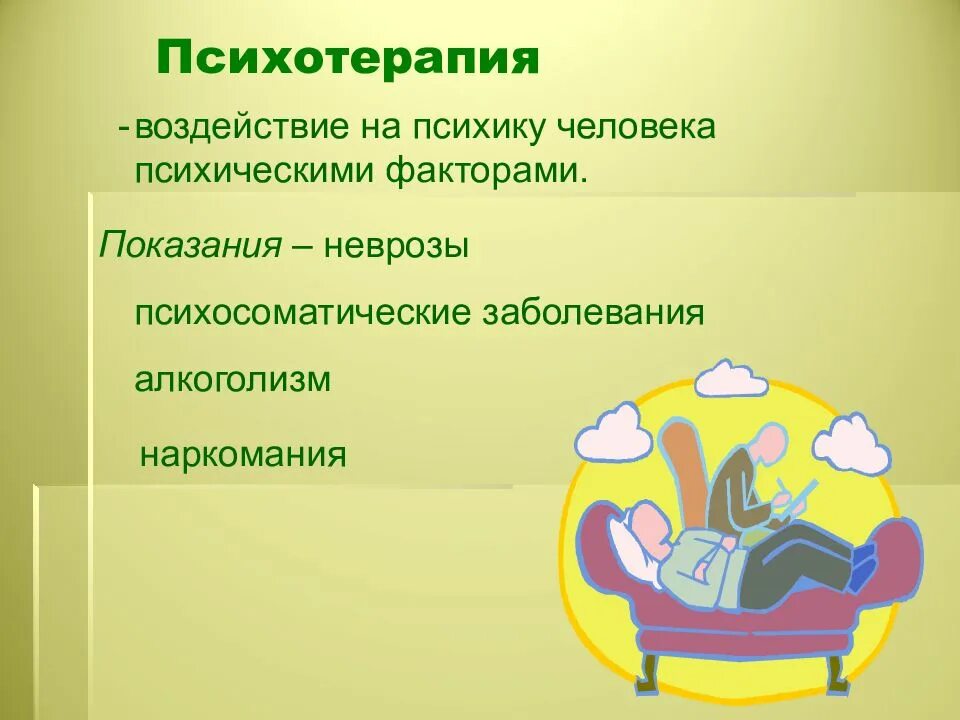 Психотерапия

- воздействие на психику человека психическими факторами.

Показания – неврозы

психосоматические заболевания

алкоголизм

наркомания